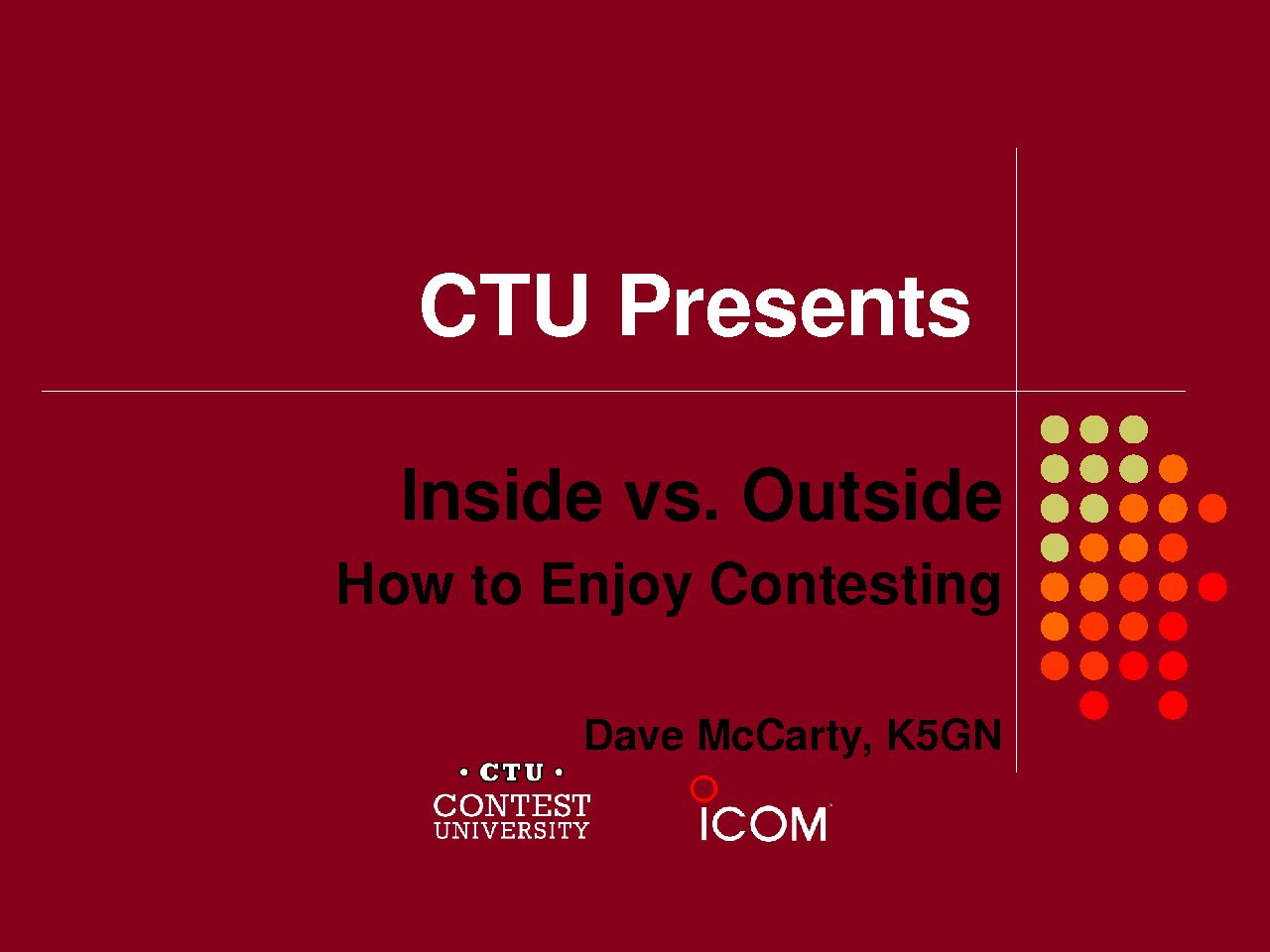 CTU Presents

Inside vs. Outside

How to Enjoy Contesting

Dave McCarty, K5GN

• CTU •
CONTEST
UNIVERSITY

ICOM